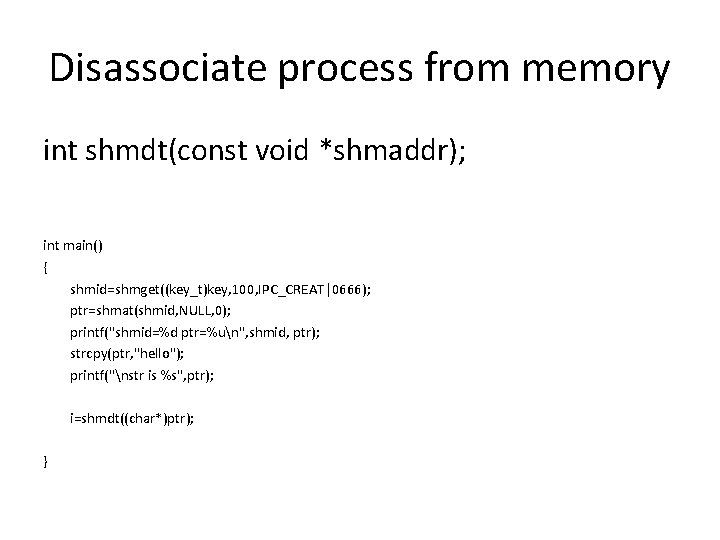 Disassociate process from memory

int shmdt(const void *shmaddr);

int main()
{
shmid=shmget((key_t)key,100,IPC_CREAT|0666);
ptr=shmat(shmid,NULL,0);
printf("shmid=%d ptr=%u\n",shmid, ptr);
strcpy(ptr,"hello");
printf("\nstr is %s",ptr);

i=shmdt((char*)ptr);

}